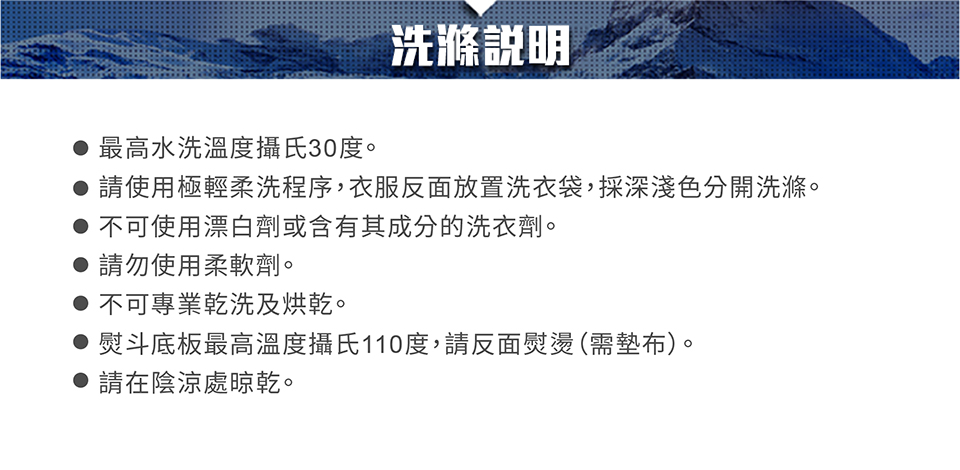 洗滌說明

● 最高水洗溫度攝氏30度。
● 請使用極輕柔洗程序，衣服反面放置洗衣袋，採深淺色分開洗滌。
● 不可使用漂白劑或含有其成分的洗衣劑。
● 請勿使用柔軟劑。
● 不可專業乾洗及烘乾。
● 熨斗底板最高溫度攝氏110度，請反面熨燙（需墊布）。
● 請在陰涼處晾乾。